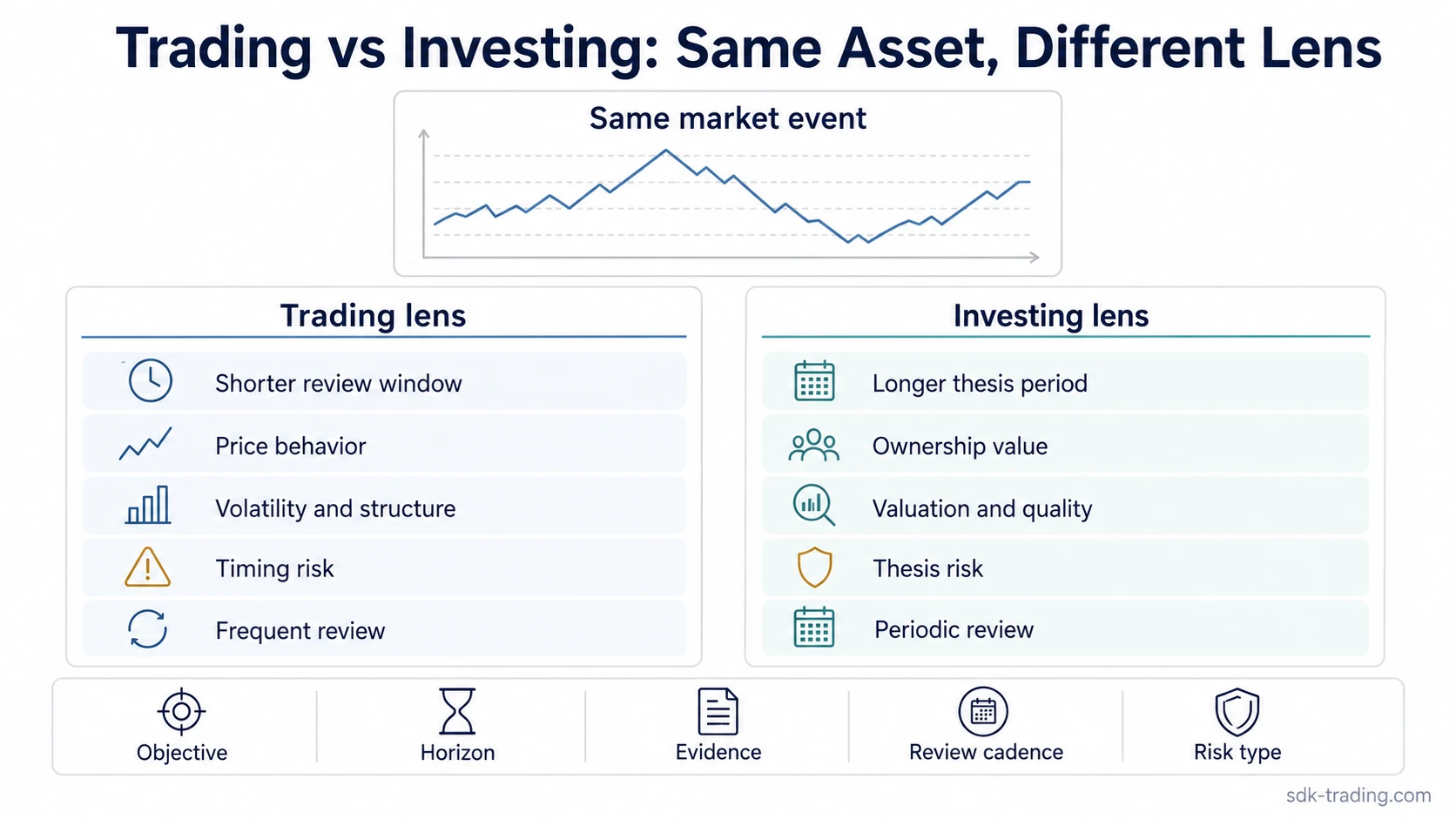 Trading vs Investing: Same Asset, Different Lens

Same market event

Trading lens

Shorter review window

Price behavior

Volatility and structure

Timing risk

Frequent review

Investing lens

Longer thesis period

Ownership value

Valuation and quality

Thesis risk

Periodic review

Objective

Horizon

Evidence

Review cadence

Risk type

sdk-trading.com